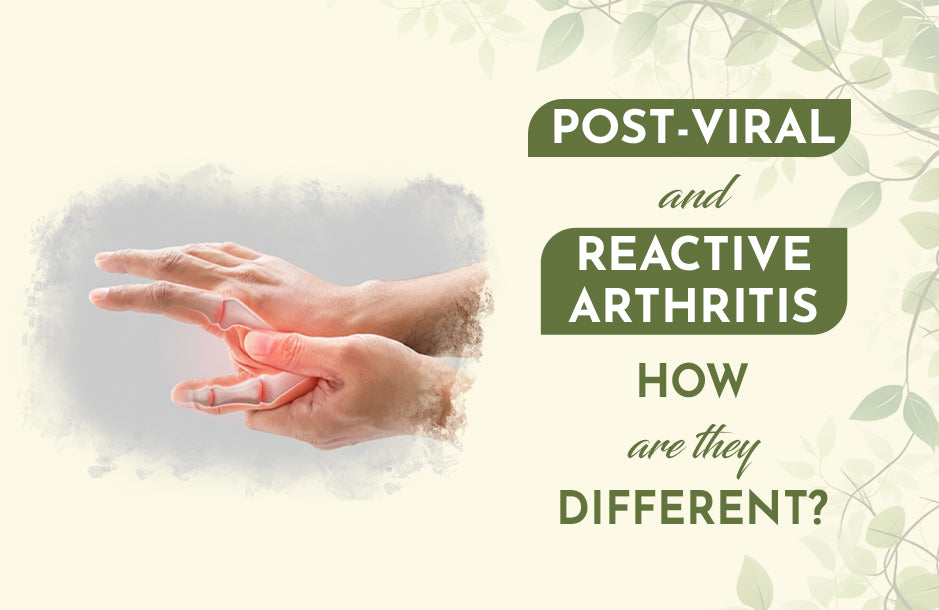 POST-VIRAL

and

REACTIVE ARTHRITIS

HOW

are they

DIFFERENT?